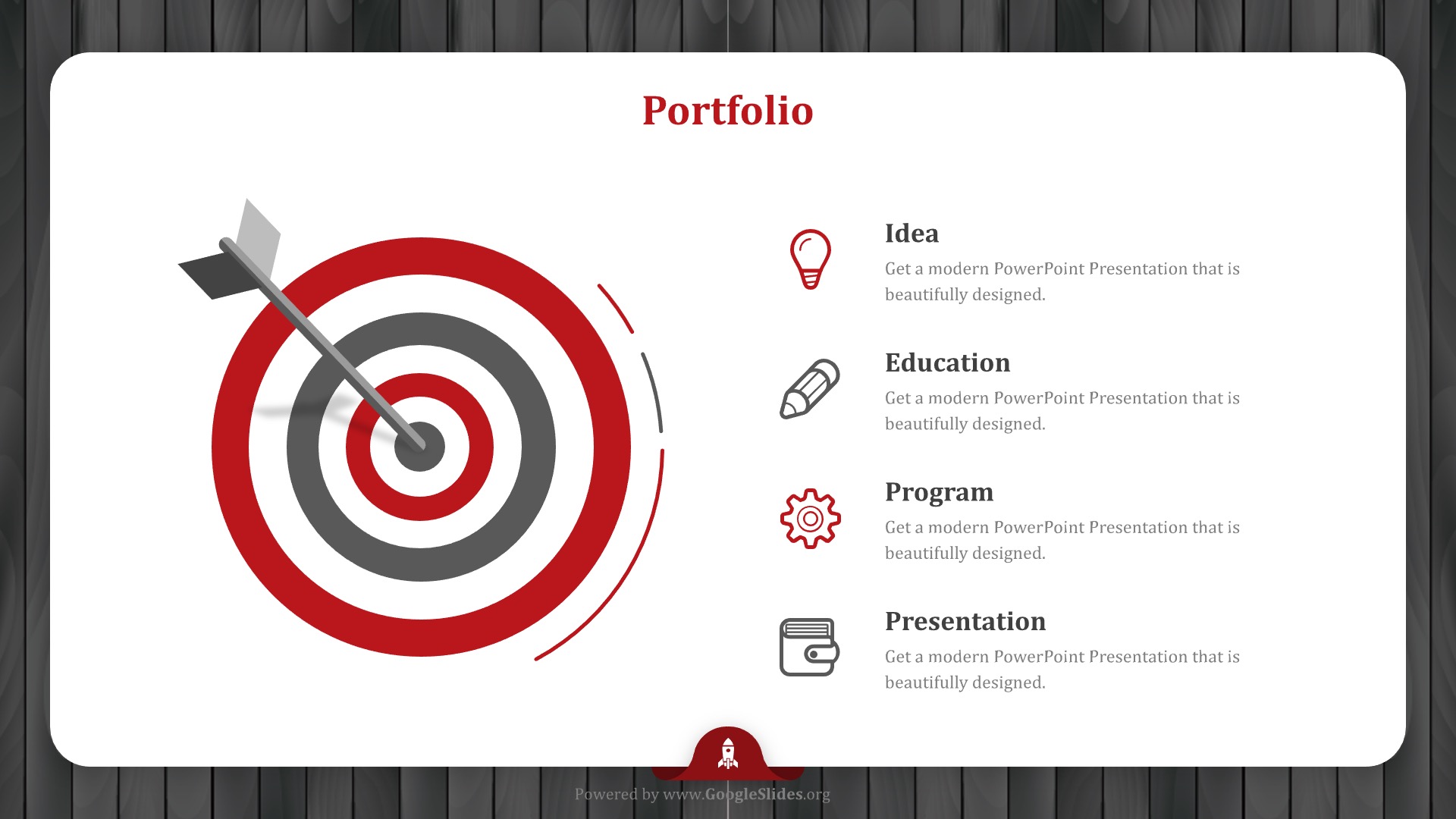 Portfolio

Idea
Get a modern PowerPoint Presentation that is beautifully designed.

Education
Get a modern PowerPoint Presentation that is beautifully designed.

Program
Get a modern PowerPoint Presentation that is beautifully designed.

Presentation
Get a modern PowerPoint Presentation that is beautifully designed.

Powered by www.GoogleSlides.org